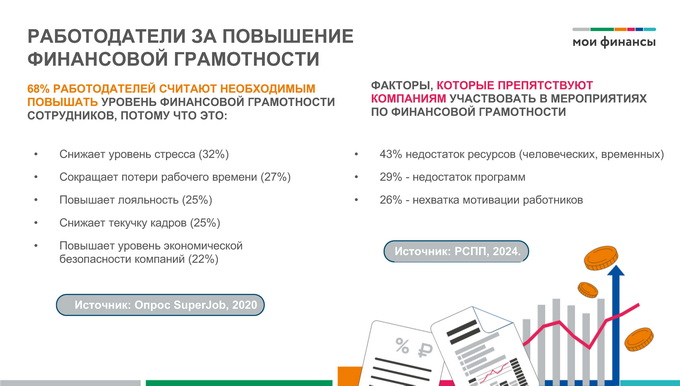 РАБОТОДАТЕЛИ ЗА ПОВЫШЕНИЕ ФИНАНСОВОЙ ГРАМОТНОСТИ

мои финансы

68% РАБОТОДАТЕЛЕЙ СЧИТАЮТ НЕОБХОДИМЫМ ПОВЫШАТЬ УРОВЕНЬ ФИНАНСОВОЙ ГРАМОТНОСТИ СОТРУДНИКОВ, ПОТОМУ ЧТО ЭТО:

• Снижает уровень стресса (32%)
• Сокращает потери рабочего времени (27%)
• Повышает лояльность (25%)
• Снижает текучку кадров (25%)
• Повышает уровень экономической безопасности компаний (22%)

Источник: Опрос SuperJob, 2020

ФАКТОРЫ, КОТОРЫЕ ПРЕПЯТСТВУЮТ КОМПАНИЯМ УЧАСТВОВАТЬ В МЕРОПРИЯТИЯХ ПО ФИНАНСОВОЙ ГРАМОТНОСТИ

• 43% недостаток ресурсов (человеческих, временных)
• 29% - недостаток программ
• 26% - нехватка мотивации работников

Источник: РСПП, 2024.

% ₽